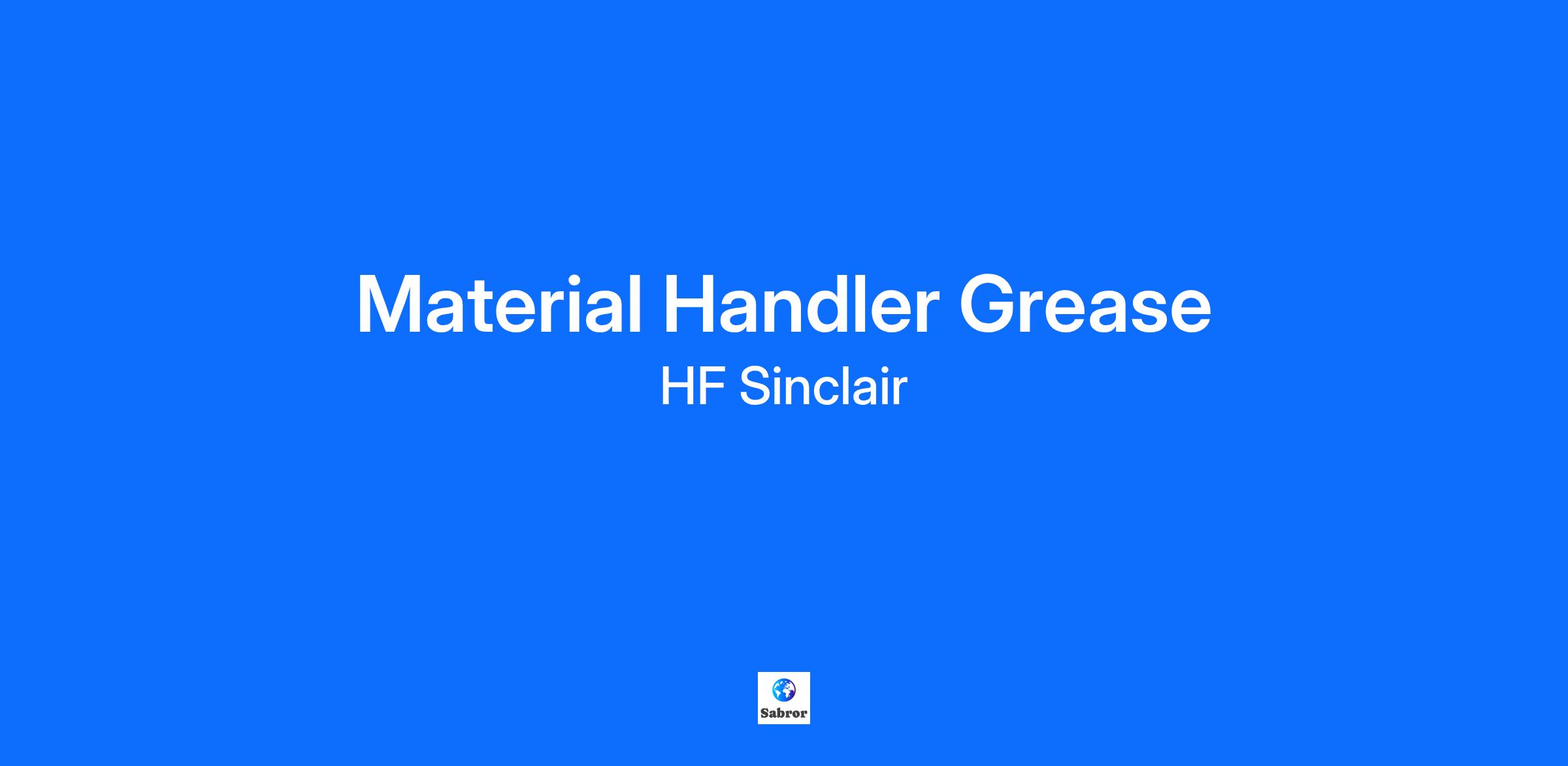 Material Handler Grease

HF Sinclair

Sabror